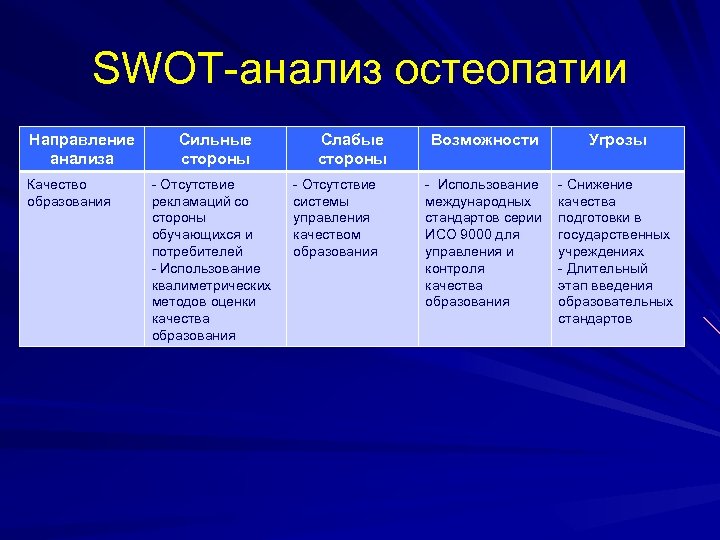 SWOT-анализ остеопатии

| Направление анализа | Сильные стороны | Слабые стороны | Возможности | Угрозы |
|---|---|---|---|---|
| Качество образования | - Отсутствие рекламаций со стороны обучающихся и потребителей - Использование квалиметрических методов оценки качества образования | - Отсутствие системы управления качеством образования | - Использование международных стандартов серии ИСО 9000 для управления и контроля качества образования | - Снижение качества подготовки в государственных учреждениях - Длительный этап введения образовательных стандартов |